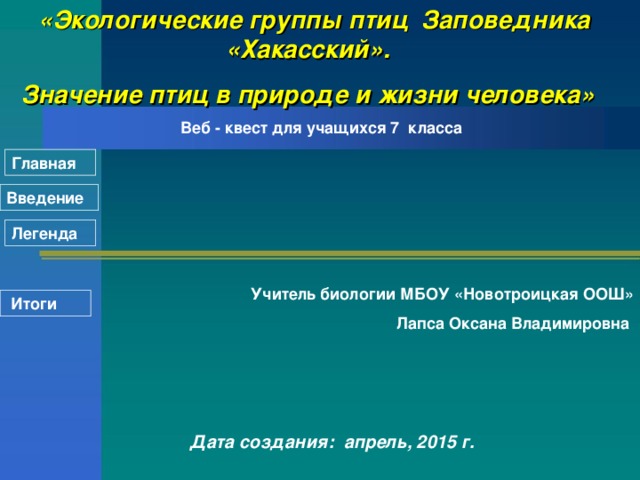 «Экологические группы птиц Заповедника «Хакасский».

Значение птиц в природе и жизни человека»

Веб - квест для учащихся 7 класса

Главная

Введение

Легенда

Итоги

Учитель биологии МБОУ «Новотроицкая ООШ»

Лапса Оксана Владимировна

Дата создания: апрель, 2015 г.